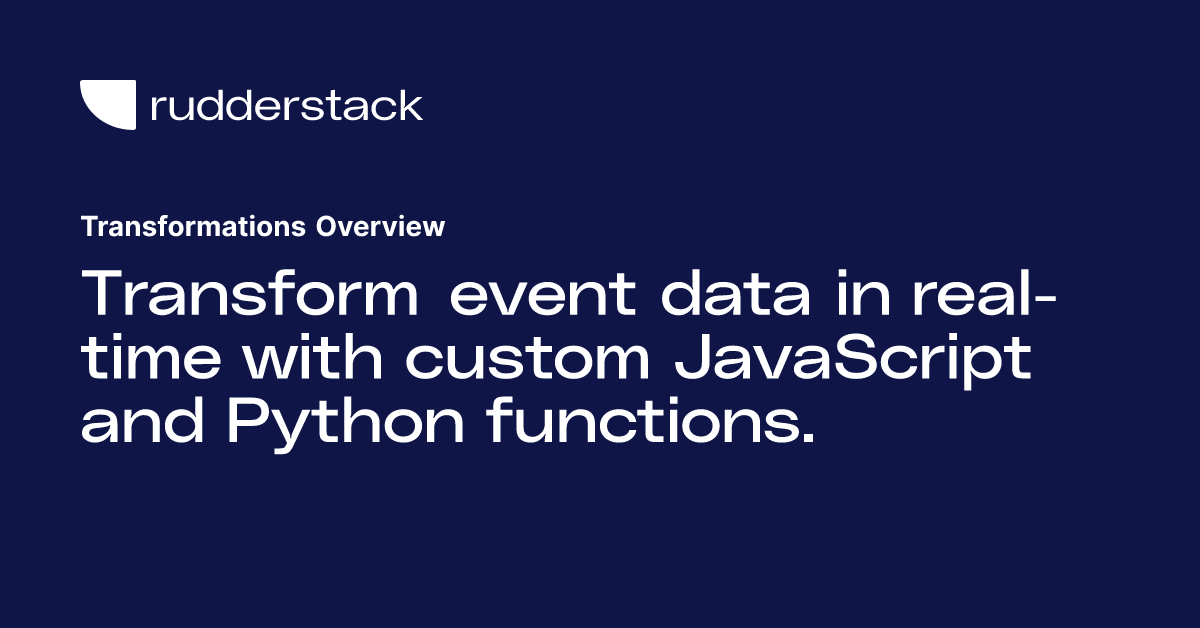 rudderstack

Transformations Overview

Transform event data in real-time with custom JavaScript and Python functions.